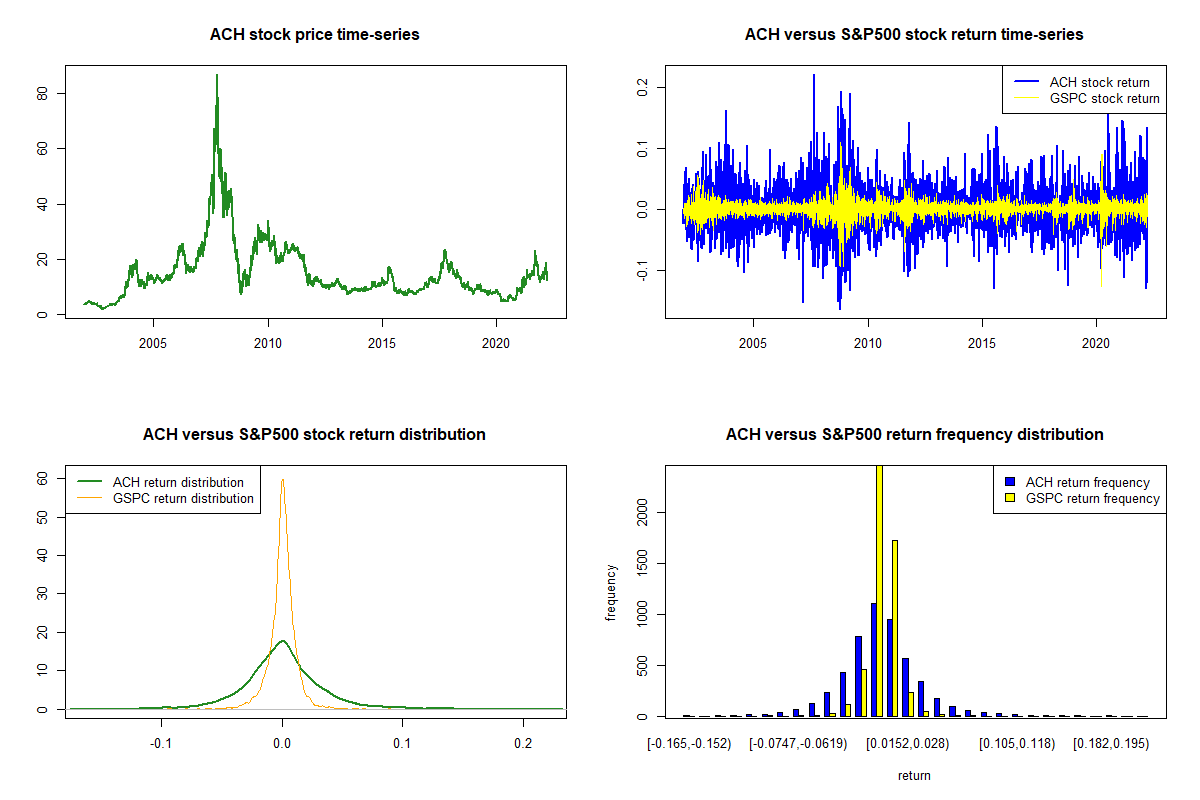 ACH stock price time-series

0
20
40
60
80

2005
2010
2015
2020

ACH versus S&P500 stock return time-series

ACH stock return
GSPC stock return

-0.1
0.0
0.1
0.2

2005
2010
2015
2020

ACH versus S&P500 stock return distribution

ACH return distribution
GSPC return distribution

0
10
20
30
40
50
60

-0.1
0.0
0.1
0.2

ACH versus S&P500 return frequency distribution

ACH return frequency
GSPC return frequency

frequency

0
500
1000
1500
2000

[-0.165,-0.152)
[-0.0747,-0.0619)
[0.0152,0.028)
[0.105,0.118)
[0.182,0.195)

return